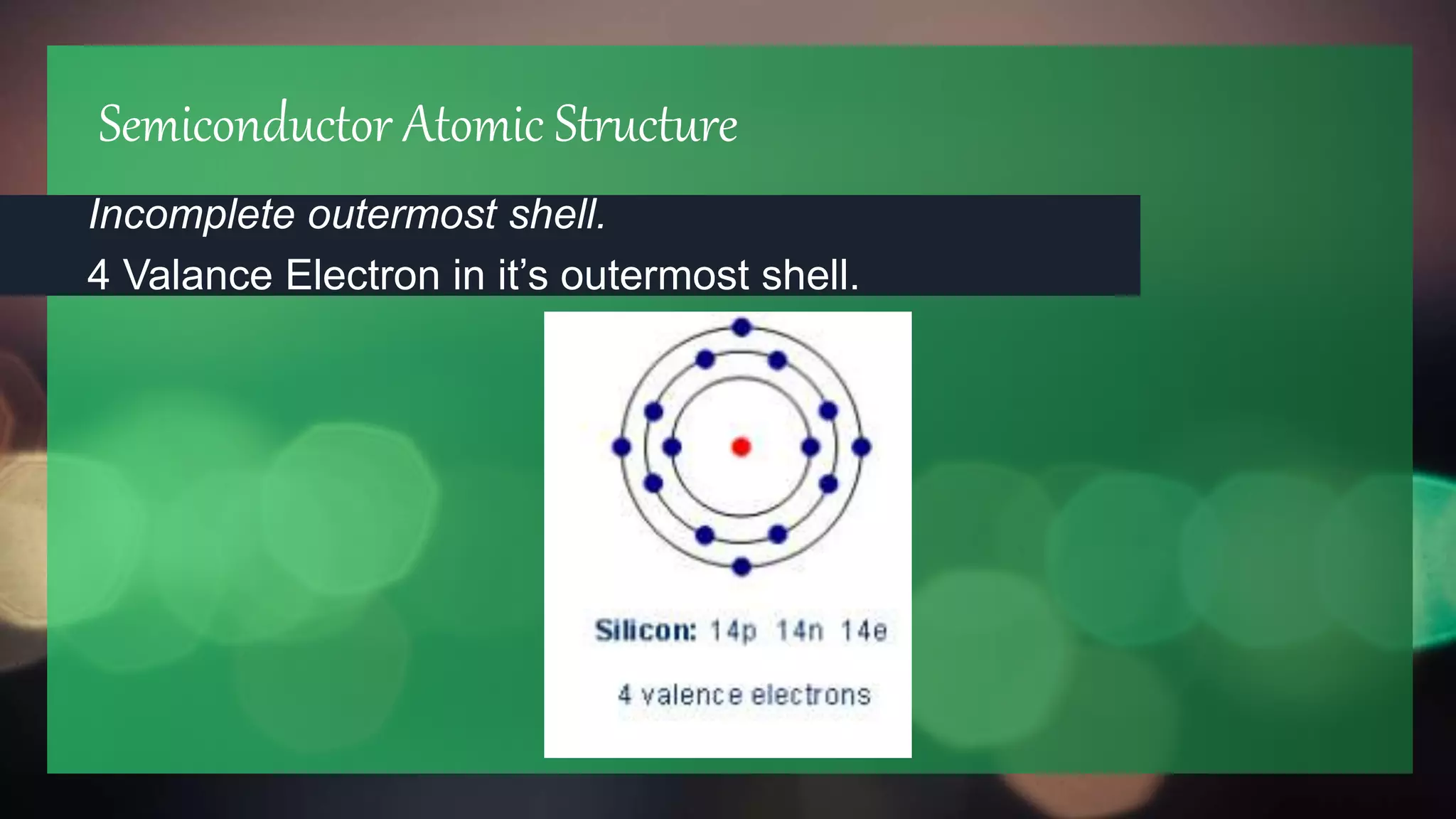 Semiconductor Atomic Structure

Incomplete outermost shell.

4 Valance Electron in it’s outermost shell.

Silicon: 14p 14n 14e

4 valence electrons